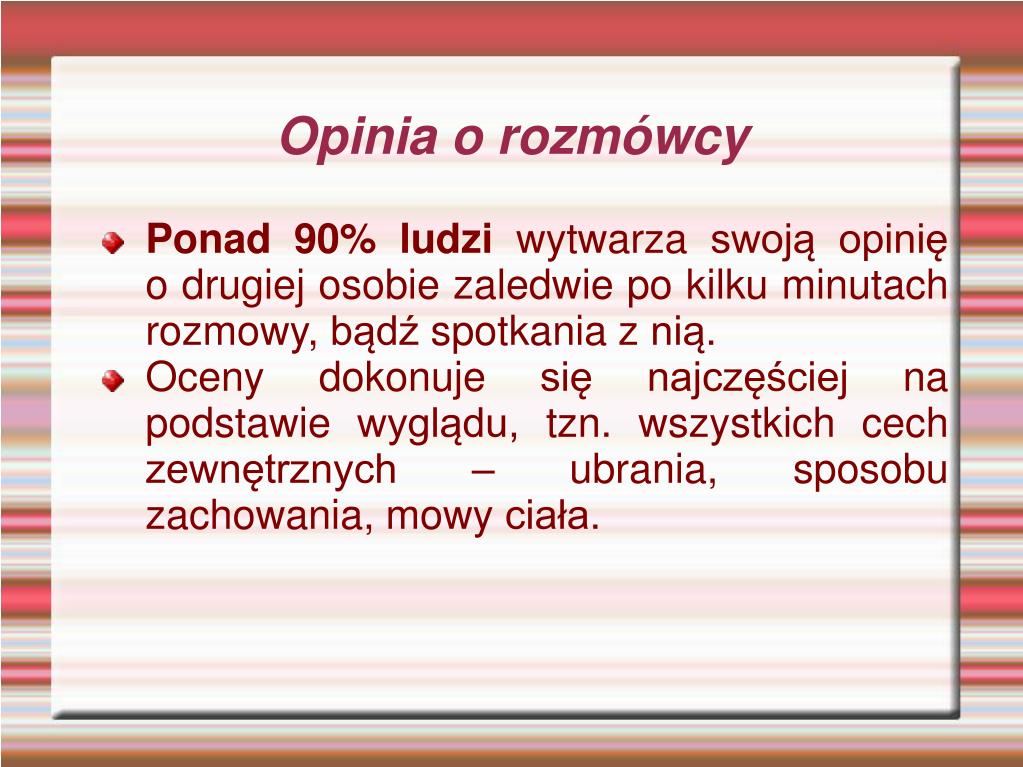 Opinia o rozmówcy

Ponad 90% ludzi wytwarza swoją opinię o drugiej osobie zaledwie po kilku minutach rozmowy, bądź spotkania z nią.

Oceny dokonuje się najczęściej na podstawie wyglądu, tzn. wszystkich cech zewnętrznych – ubrania, sposobu zachowania, mowy ciała.